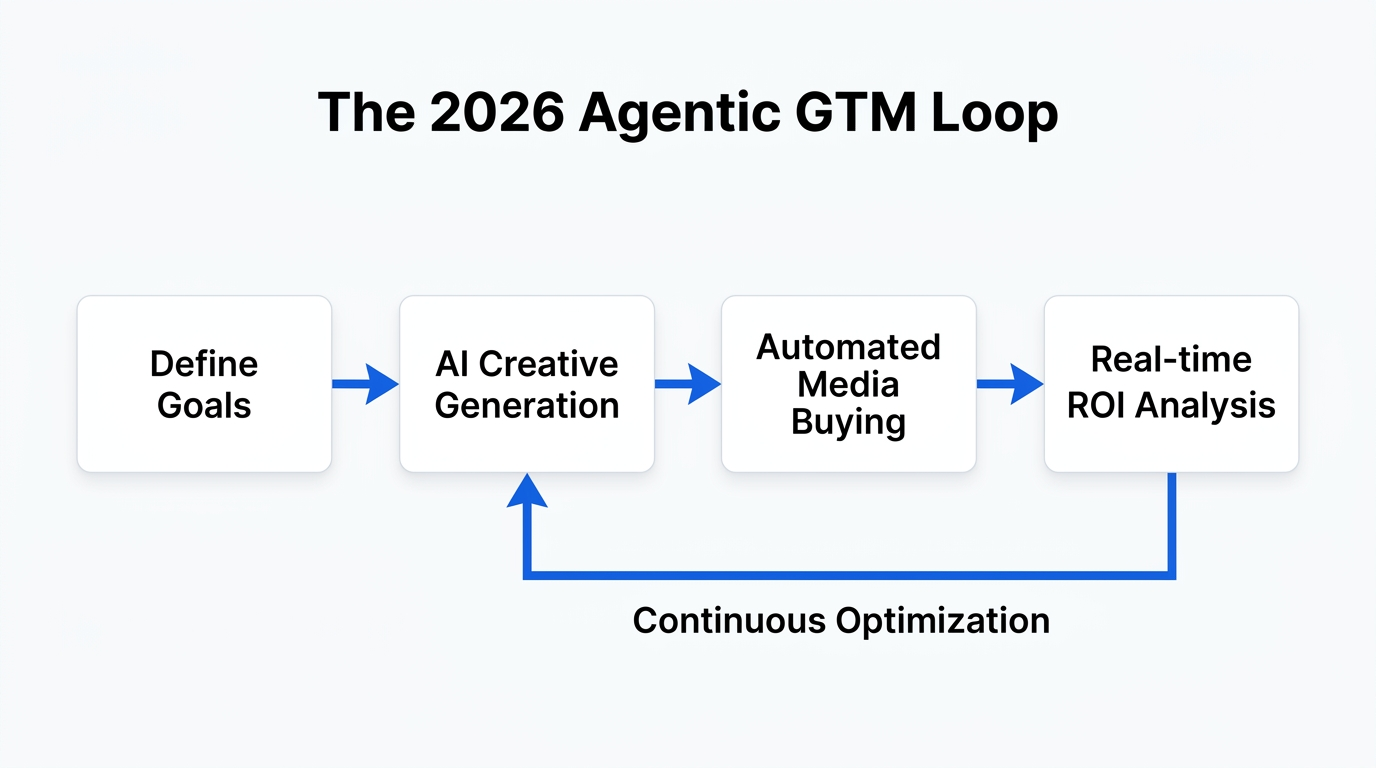 The 2026 Agentic GTM Loop

Define Goals

AI Creative Generation

Automated Media Buying

Real-time ROI Analysis

Continuous Optimization